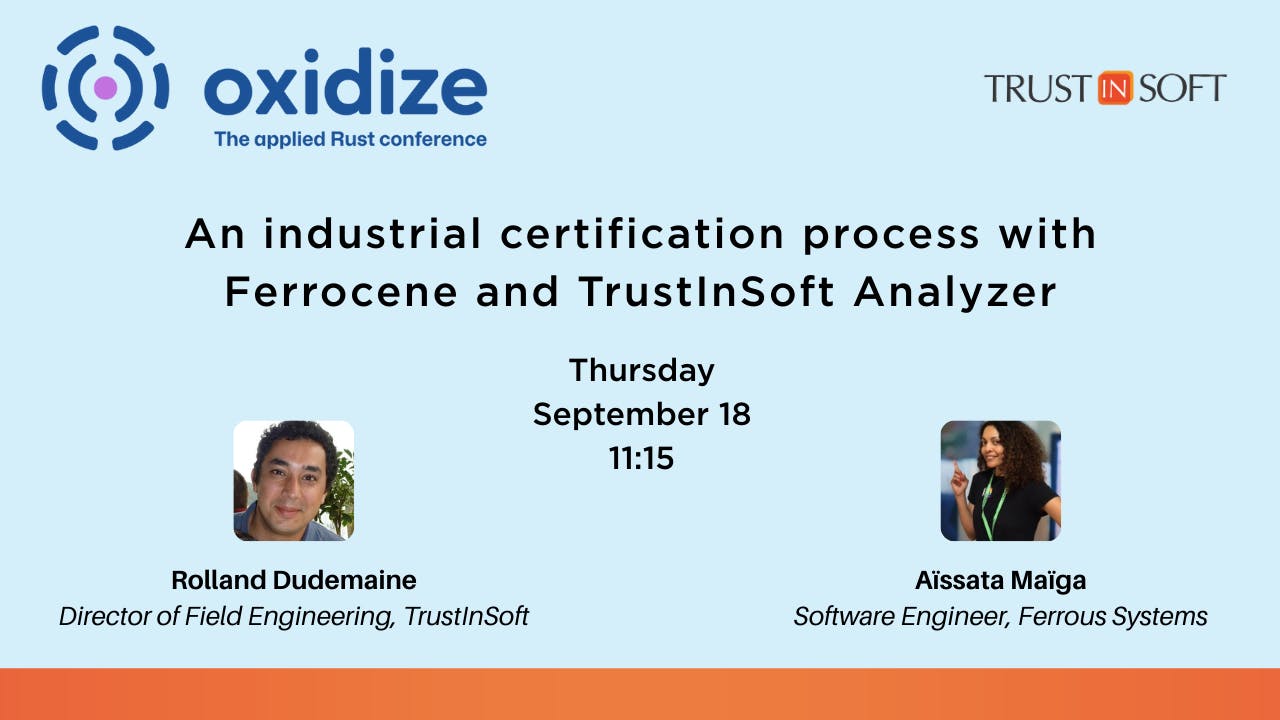 oxidize
The applied Rust conference

TRUST IN SOFT

An industrial certification process with Ferrocene and TrustInSoft Analyzer

Thursday
September 18
11:15

Rolland Dudemaine
Director of Field Engineering, TrustInSoft

Aïssata Maïga
Software Engineer, Ferrous Systems